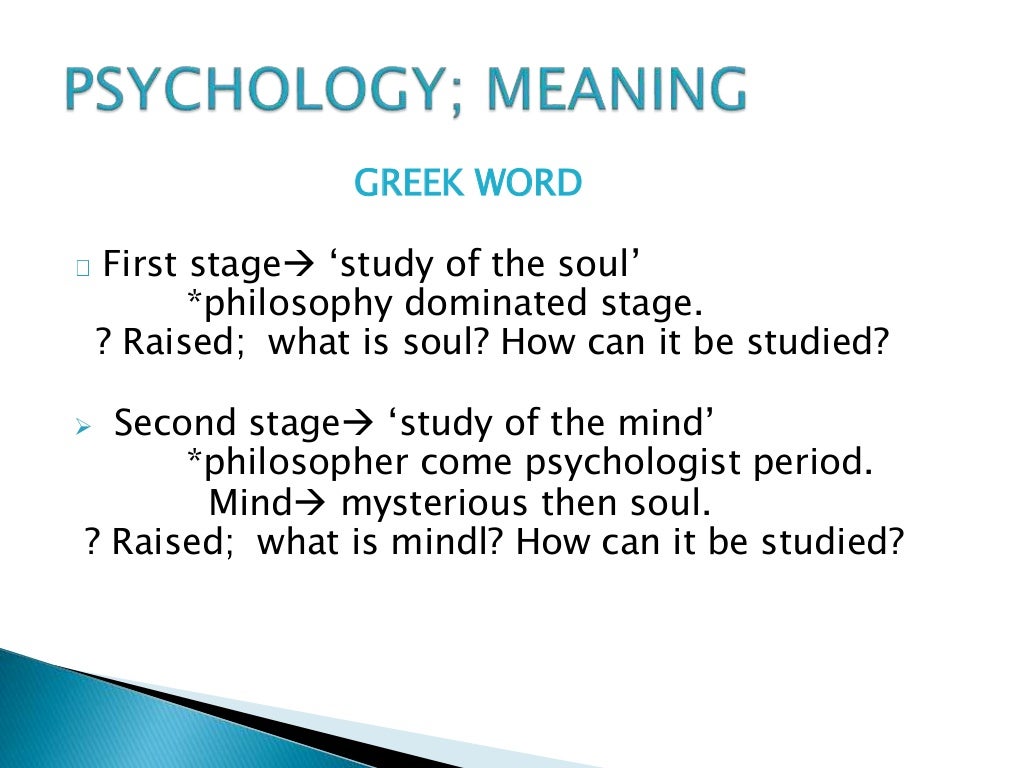 PSYCHOLOGY; MEANING

GREEK WORD

First stage→ ‘study of the soul’
*philosophy dominated stage.
? Raised; what is soul? How can it be studied?

Second stage→ ‘study of the mind’
*philosopher come psychologist period.
Mind→ mysterious then soul.
? Raised; what is mindl? How can it be studied?